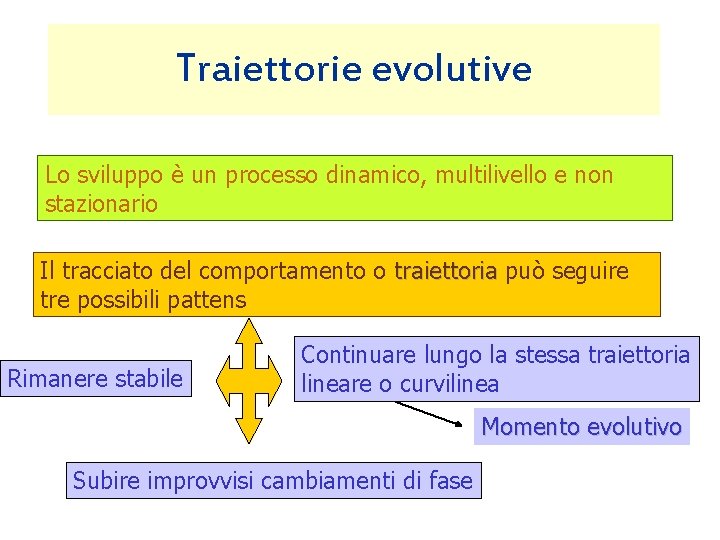 Traiettorie evolutive

Lo sviluppo è un processo dinamico, multilivello e non stazionario

Il tracciato del comportamento o traiettoria può seguire tre possibili pattens

Rimanere stabile

Continuare lungo la stessa traiettoria lineare o curvilinea

Momento evolutivo

Subire improvvisi cambiamenti di fase